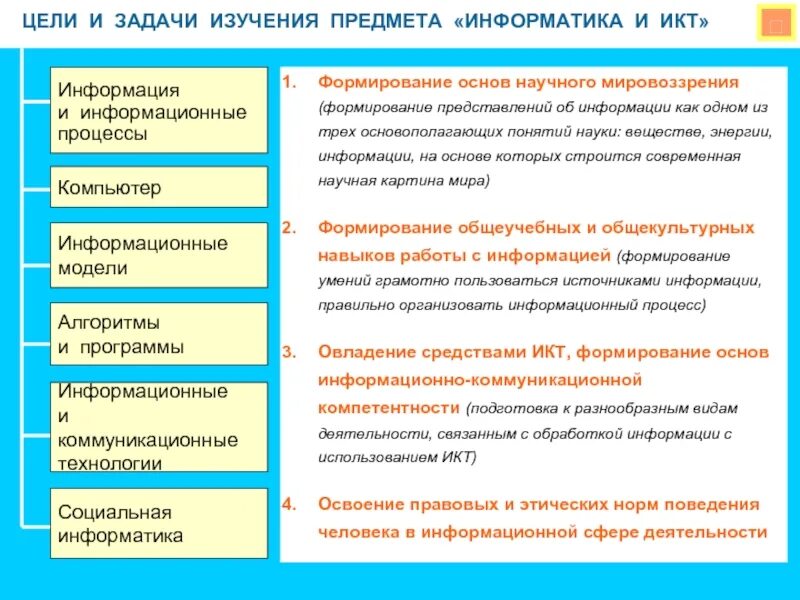 ЦЕЛИ И ЗАДАЧИ ИЗУЧЕНИЯ ПРЕДМЕТА «ИНФОРМАТИКА И ИКТ»

Информация и информационные процессы

Компьютер

Информационные модели

Алгоритмы и программы

Информационные и коммуникационные технологии

Социальная информатика

1. Формирование основ научного мировоззрения (формирование представлений об информации как одном из трех основополагающих понятий науки: веществе, энергии, информации, на основе которых строится современная научная картина мира)

2. Формирование общеучебных и общекультурных навыков работы с информацией (формирование умений грамотно пользоваться источниками информации, правильно организовать информационный процесс)

3. Овладение средствами ИКТ, формирование основ информационно-коммуникационной компетентности (подготовка к разнообразным видам деятельности, связанным с обработкой информации с использованием ИКТ)

4. Освоение правовых и этических норм поведения человека в информационной сфере деятельности